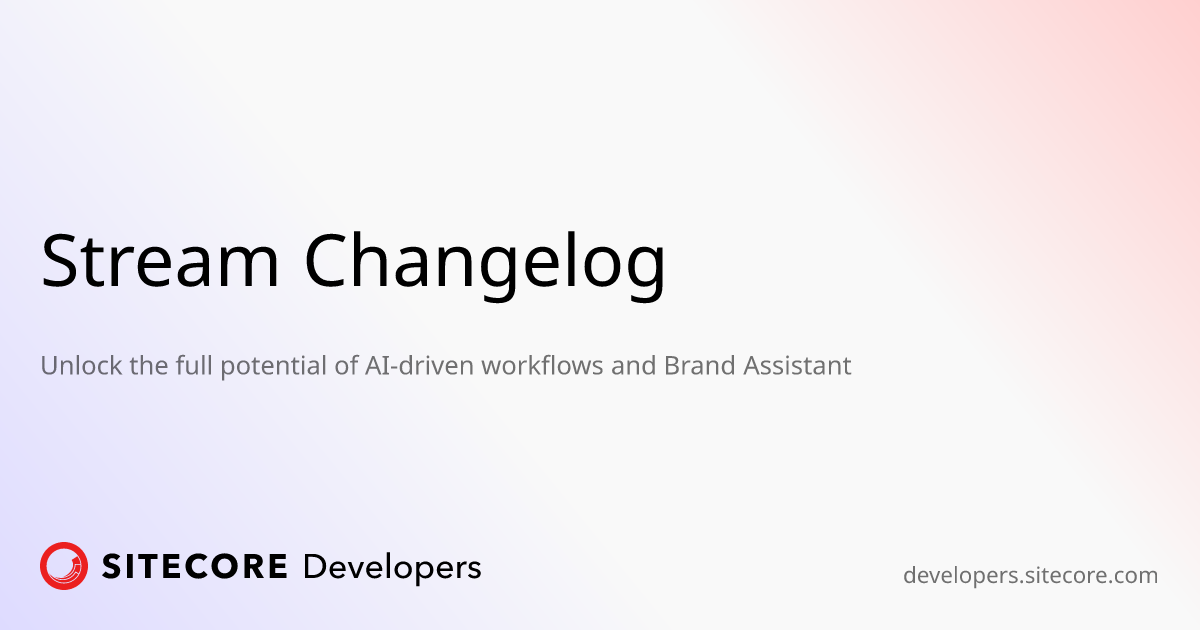 Stream Changelog

Unlock the full potential of AI-driven workflows and Brand Assistant

SITECORE Developers

developers.sitecore.com